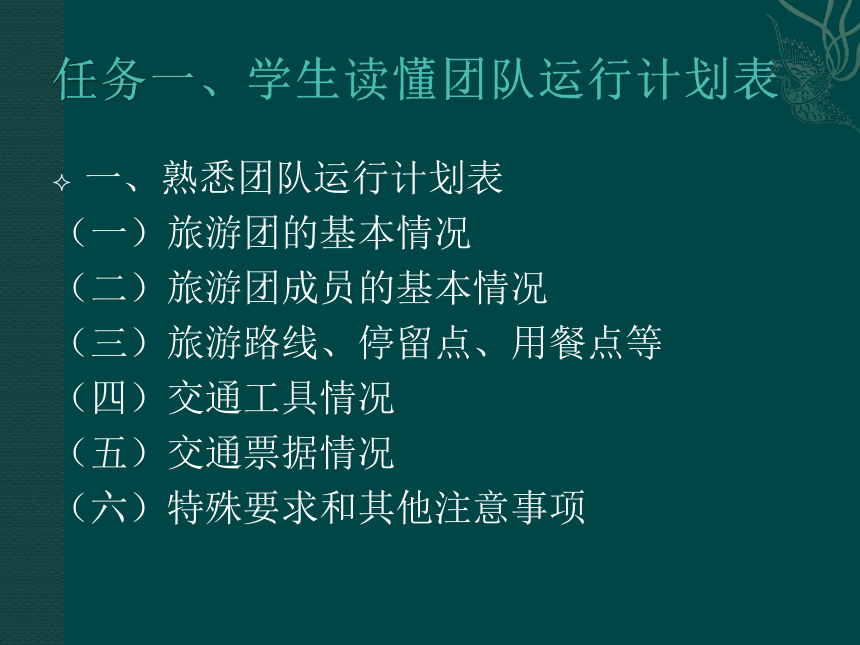 任务一、学生读懂团队运行计划表

一、熟悉团队运行计划表
（一）旅游团的基本情况
（二）旅游团成员的基本情况
（三）旅游路线、停留点、用餐点等
（四）交通工具情况
（五）交通票据情况
（六）特殊要求和其他注意事项